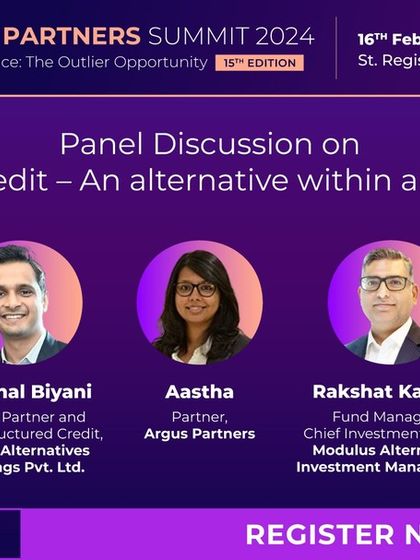 PARTNERS SUMMIT 2024
ce: The Outlier Opportunity 15TH EDITION

16TH Feb
St. Regis

Panel Discussion on
edit – An alternative within a

nal Biyani
Partner and
uctured Credit,
Alternatives
ngs Pvt. Ltd.

Aastha
Partner,
Argus Partners

Rakshat Ka
Fund Manag
Chief Investment
Modulus Altern
Investment Mana

REGISTER N